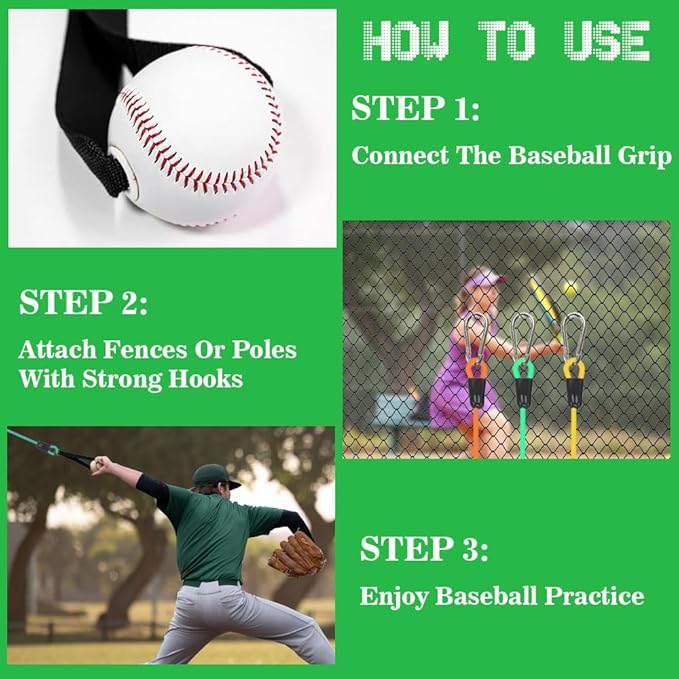 HOW TO USE

STEP 1:

Connect The Baseball Grip

STEP 2:

Attach Fences Or Poles With Strong Hooks

STEP 3:

Enjoy Baseball Practice